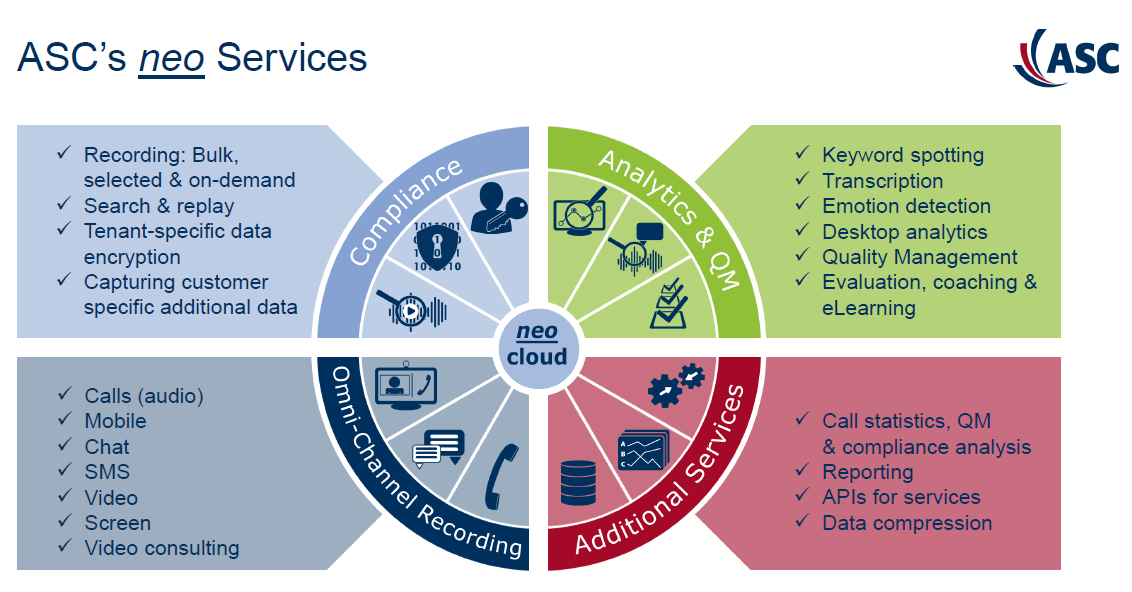 ASC's neo Services

ASC

✓ Recording: Bulk, selected & on-demand
✓ Search & replay
✓ Tenant-specific data encryption
✓ Capturing customer specific additional data

Compliance

Analytics & QM

✓ Keyword spotting
✓ Transcription
✓ Emotion detection
✓ Desktop analytics
✓ Quality Management
✓ Evaluation, coaching & eLearning

neo
cloud

✓ Calls (audio)
✓ Mobile
✓ Chat
✓ SMS
✓ Video
✓ Screen
✓ Video consulting

Omni-Channel Recording

Additional Services

✓ Call statistics, QM & compliance analysis
✓ Reporting
✓ APIs for services
✓ Data compression